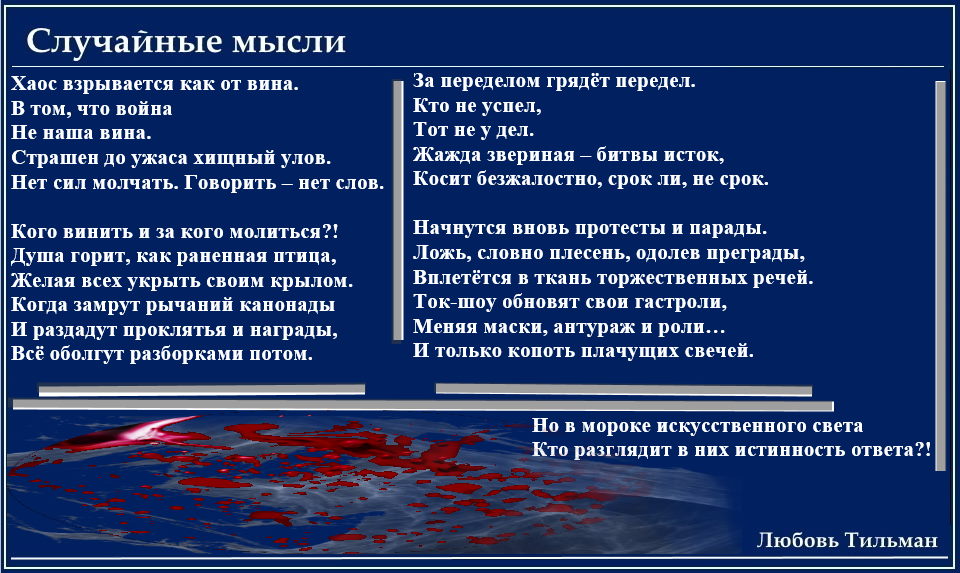 Случайные мысли

Хаос взрывается как от вина.
В том, что война
Не наша вина.
Страшен до ужаса хищный улов.
Нет сил молчать. Говорить – нет слов.

Кого винить и за кого молиться?!
Душа горит, как раненная птица,
Желая всех укрыть своим крылом.
Когда замрут рычаний канонады
И раздадут проклятья и награды,
Всё оболгут разборками потом.

За переделом грядёт передел.
Кто не успел,
Тот не у дел.
Жажда звериная – битвы исток,
Косит безжалостно, срок ли, не срок.

Начнутся вновь протесты и парады.
Ложь, словно плесень, одолев преграды,
Вплетётся в ткань торжественных речей.
Ток-шоу обновят свои гастроли,
Меняя маски, антураж и роли…
И только копоть плачущих свечей.

Но в мороке искусственного света
Кто разглядит в них истинность ответа?!

Любовь Тильман